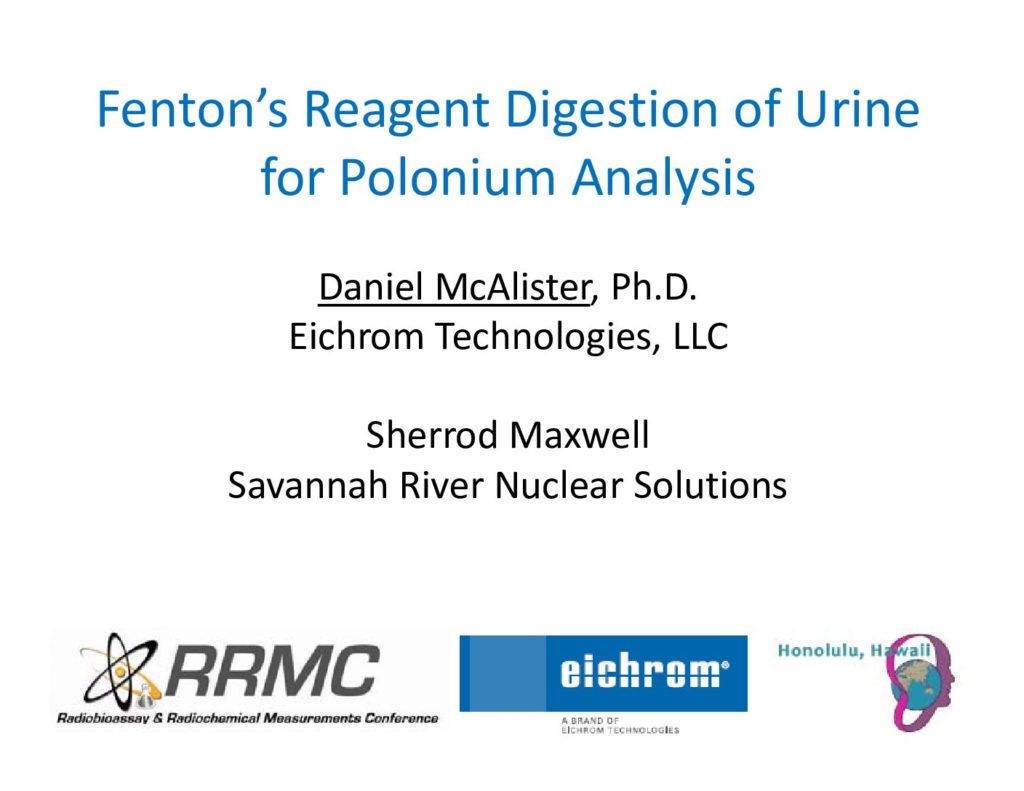 Fenton's Reagent Digestion of Urine for Polonium Analysis

Daniel McAlister, Ph.D.
Eichrom Technologies, LLC

Sherrod Maxwell
Savannah River Nuclear Solutions

RRMC
Radiobioassay & Radiochemical Measurements Conference

eichrom®
A BRAND OF
EICHROM TECHNOLOGIES

Honolulu, Hawaii